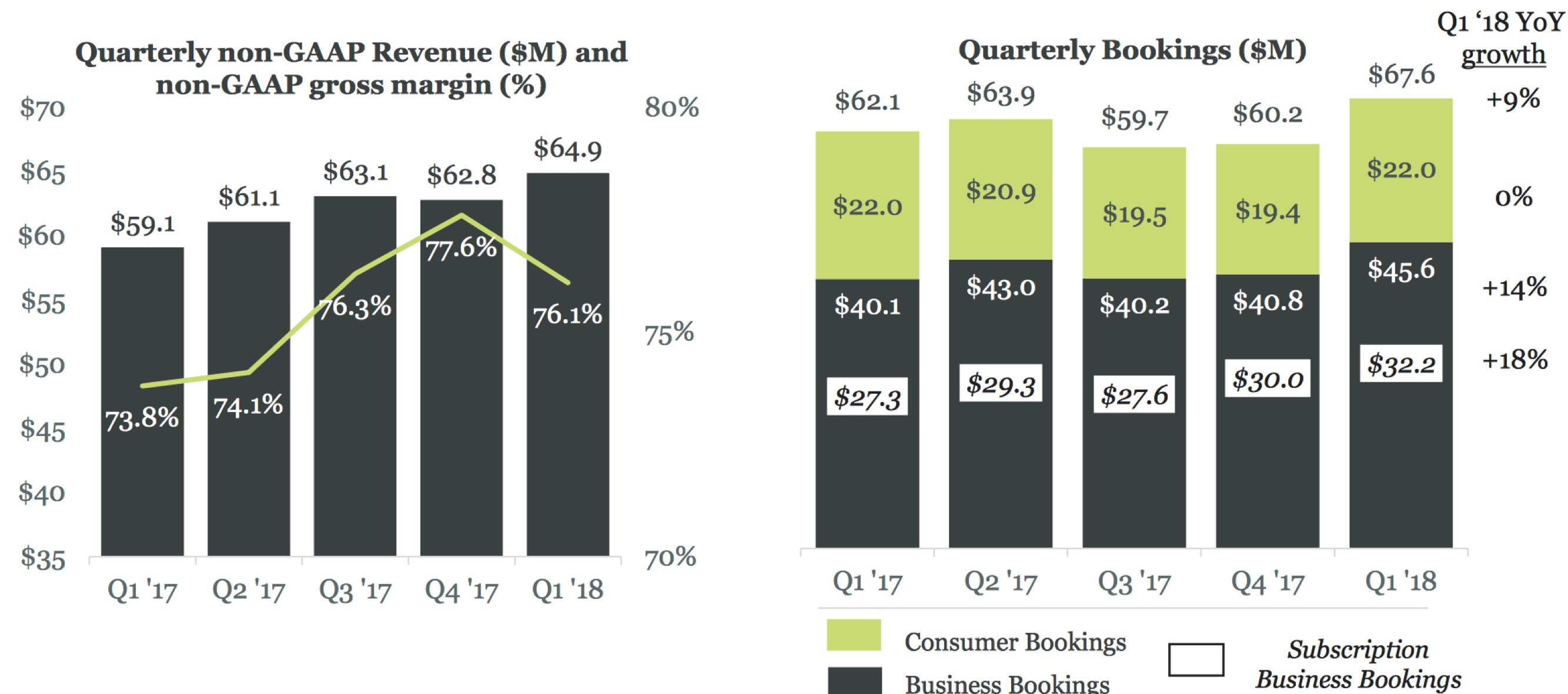 Quarterly non-GAAP Revenue ($M) and non-GAAP gross margin (%)

$70
$65
$60
$55
$50
$45
$40
$35

80%
75%
70%

$59.1
$61.1
$63.1
$62.8
$64.9

73.8%
74.1%
76.3%
77.6%
76.1%

Q1 '17
Q2 '17
Q3 '17
Q4 '17
Q1 '18

Quarterly Bookings ($M)

Q1 '18 YoY growth

$62.1
$63.9
$59.7
$60.2
$67.6

$22.0
$20.9
$19.5
$19.4
$22.0

$40.1
$43.0
$40.2
$40.8
$45.6

$27.3
$29.3
$27.6
$30.0
$32.2

+9%
0%
+14%
+18%

Q1 '17
Q2 '17
Q3 '17
Q4 '17
Q1 '18

Consumer Bookings
Business Bookings
Subscription Business Bookings